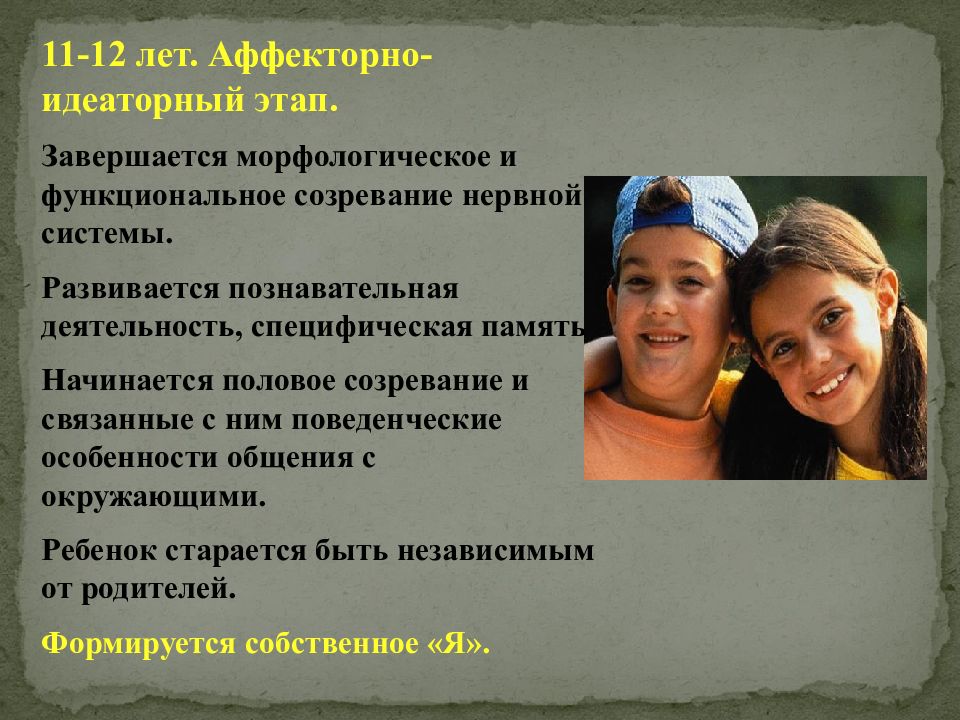 11-12 лет. Аффекторно-идеаторный этап.

Завершается морфологическое и функциональное созревание нервной системы.

Развивается познавательная деятельность, специфическая память

Начинается половое созревание и связанные с ним поведенческие особенности общения с окружающими.

Ребенок старается быть независимым от родителей.

Формируется собственное «Я».